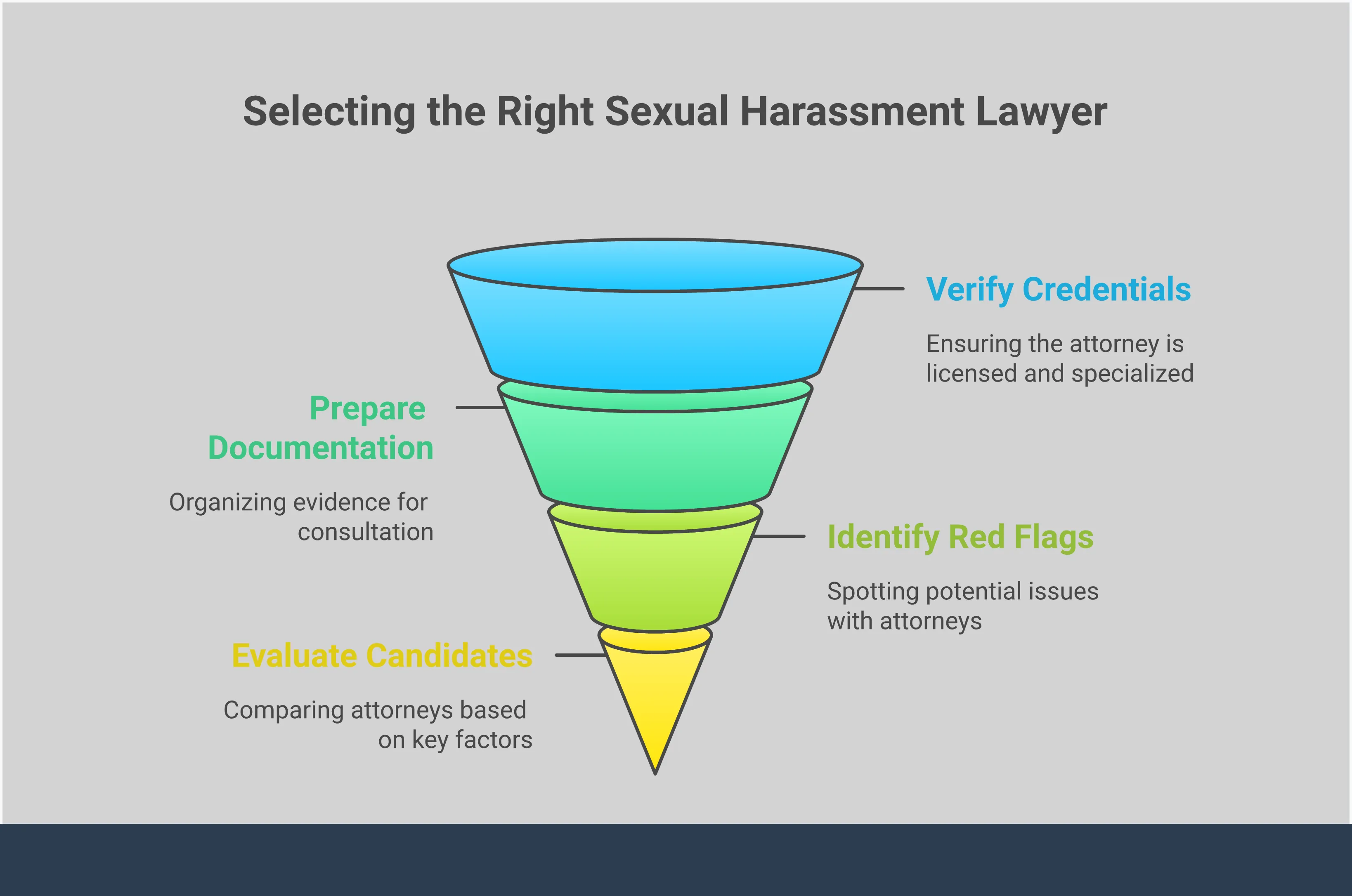 Selecting the Right Sexual Harassment Lawyer

Verify Credentials

Ensuring the attorney is licensed and specialized

Prepare Documentation

Organizing evidence for consultation

Identify Red Flags

Spotting potential issues with attorneys

Evaluate Candidates

Comparing attorneys based on key factors